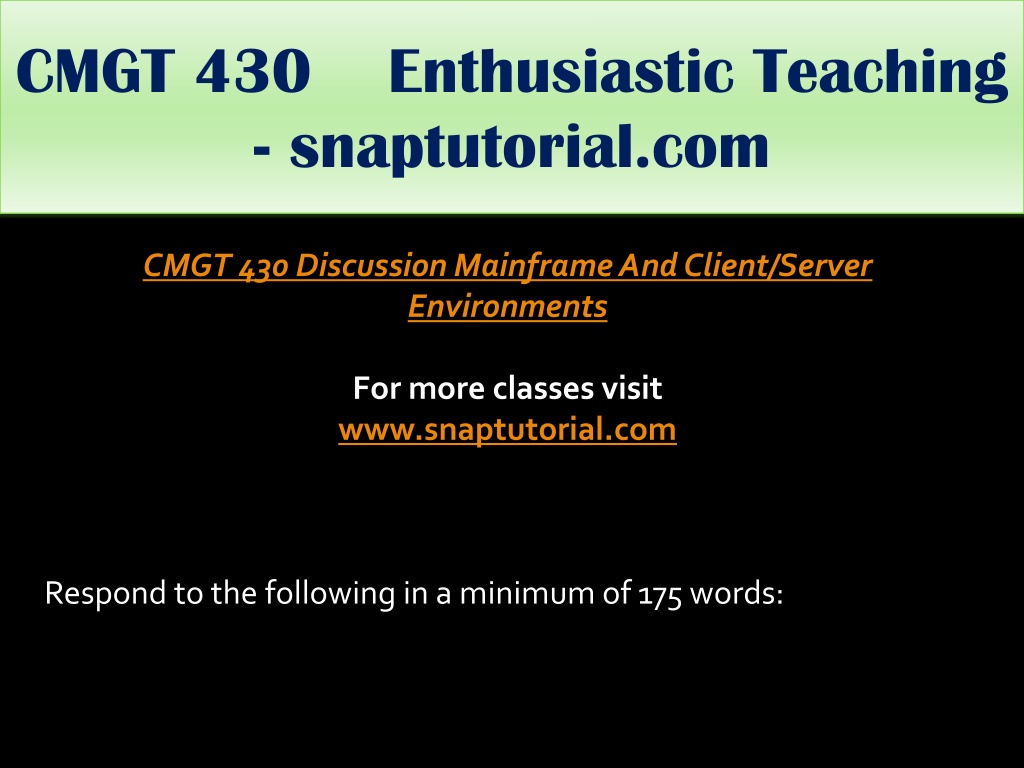 CMGT 430 Enthusiastic Teaching - snaptutorial.com

CMGT 430 Discussion Mainframe And Client/Server Environments

For more classes visit
www.snaptutorial.com

Respond to the following in a minimum of 175 words: